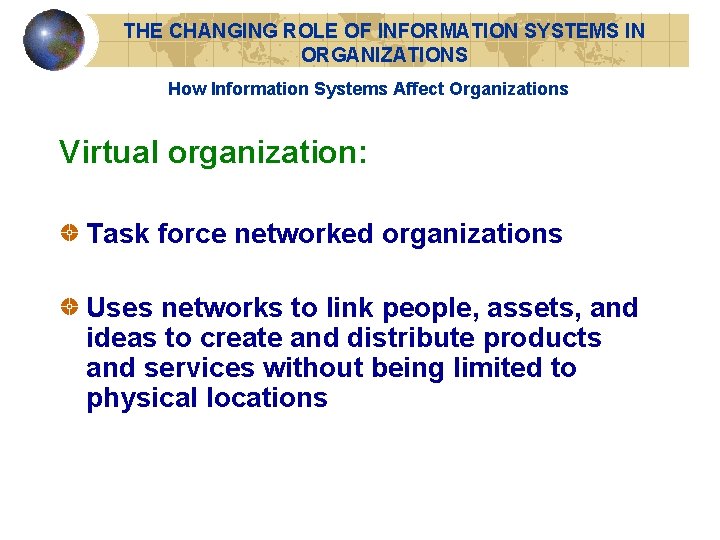 THE CHANGING ROLE OF INFORMATION SYSTEMS IN ORGANIZATIONS

How Information Systems Affect Organizations

Virtual organization:

Task force networked organizations

Uses networks to link people, assets, and ideas to create and distribute products and services without being limited to physical locations